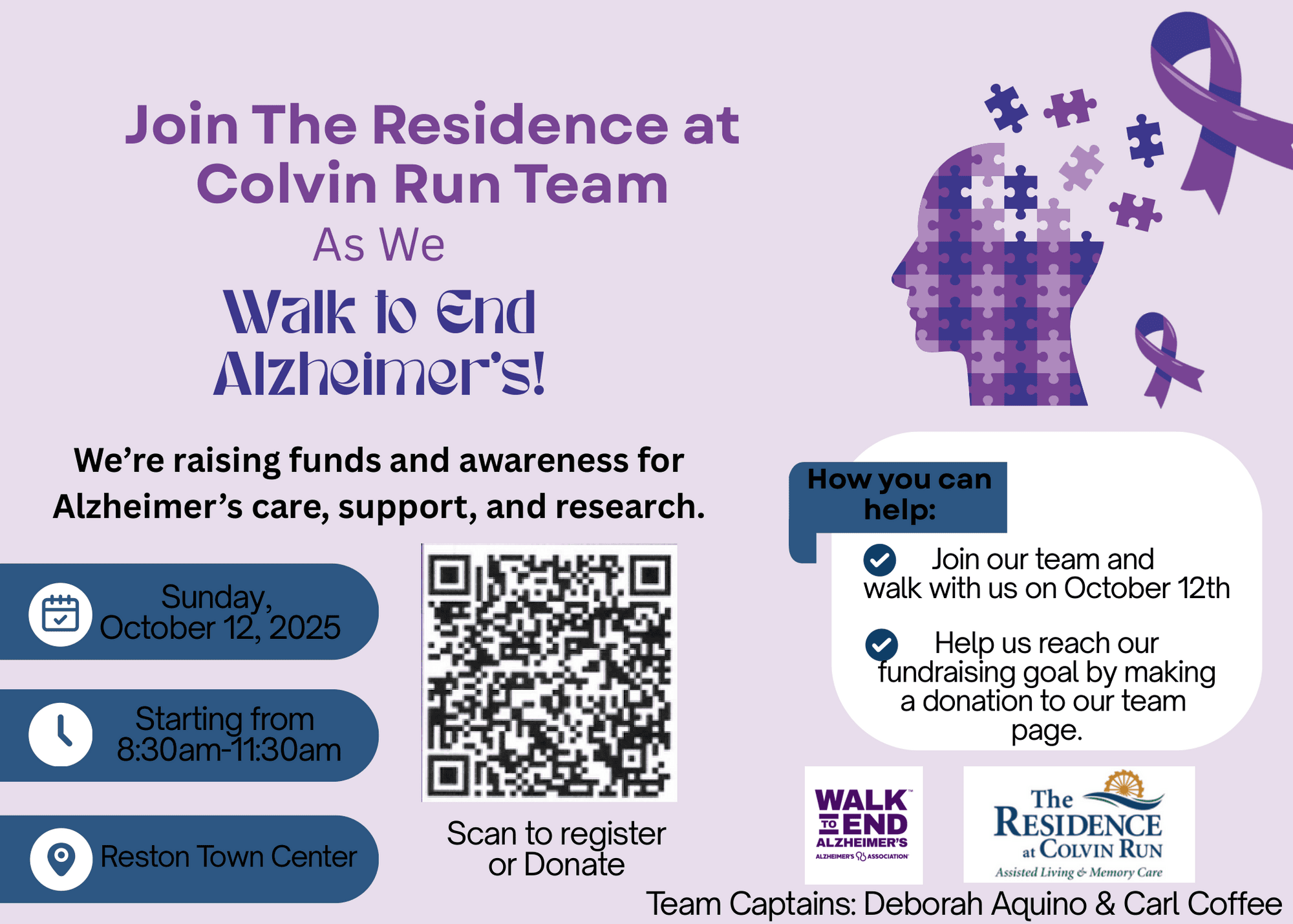 Join The Residence at Colvin Run Team

As We

Walk to End Alzheimer's!

We're raising funds and awareness for Alzheimer's care, support, and research.

Sunday, October 12, 2025

Starting from 8:30am-11:30am

Reston Town Center

Scan to register or Donate

How you can help:

Join our team and walk with us on October 12th

Help us reach our fundraising goal by making a donation to our team page.

WALK TO END ALZHEIMER'S
ALZHEIMER'S ASSOCIATION

The RESIDENCE at COLVIN RUN
Assisted Living & Memory Care

Team Captains: Deborah Aquino & Carl Coffee